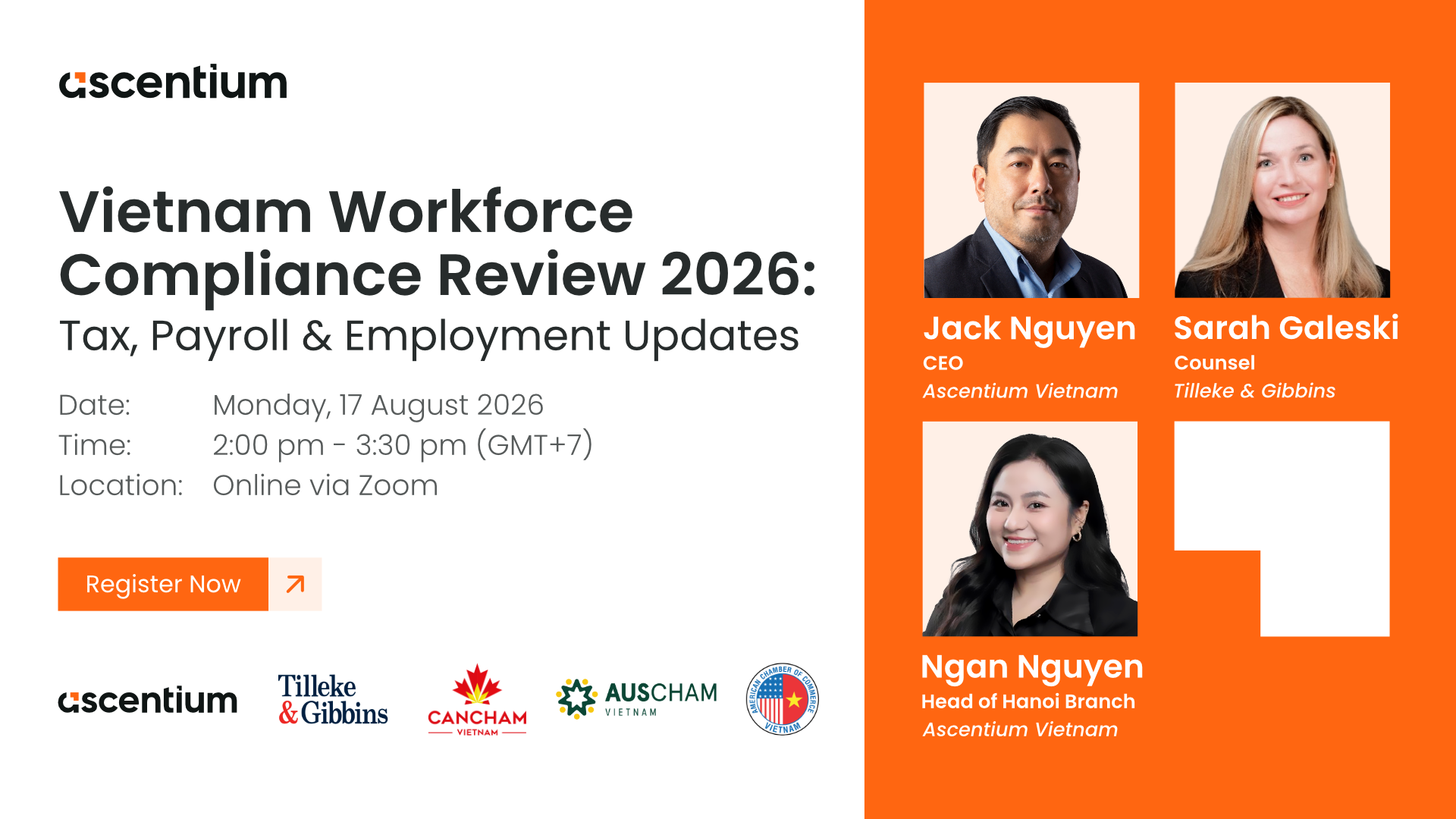 ascentium

Vietnam Workforce Compliance Review 2026:
Tax, Payroll & Employment Updates

Date: Monday, 17 August 2026
Time: 2:00 pm - 3:30 pm (GMT+7)
Location: Online via Zoom

Register Now

ascentium
Tilleke & Gibbins
CANCHAM VIETNAM
AUSCHAM VIETNAM
AMERICAN CHAMBER OF COMMERCE VIETNAM

Jack Nguyen
CEO
Ascentium Vietnam

Sarah Galeski
Counsel
Tilleke & Gibbins

Ngan Nguyen
Head of Hanoi Branch
Ascentium Vietnam